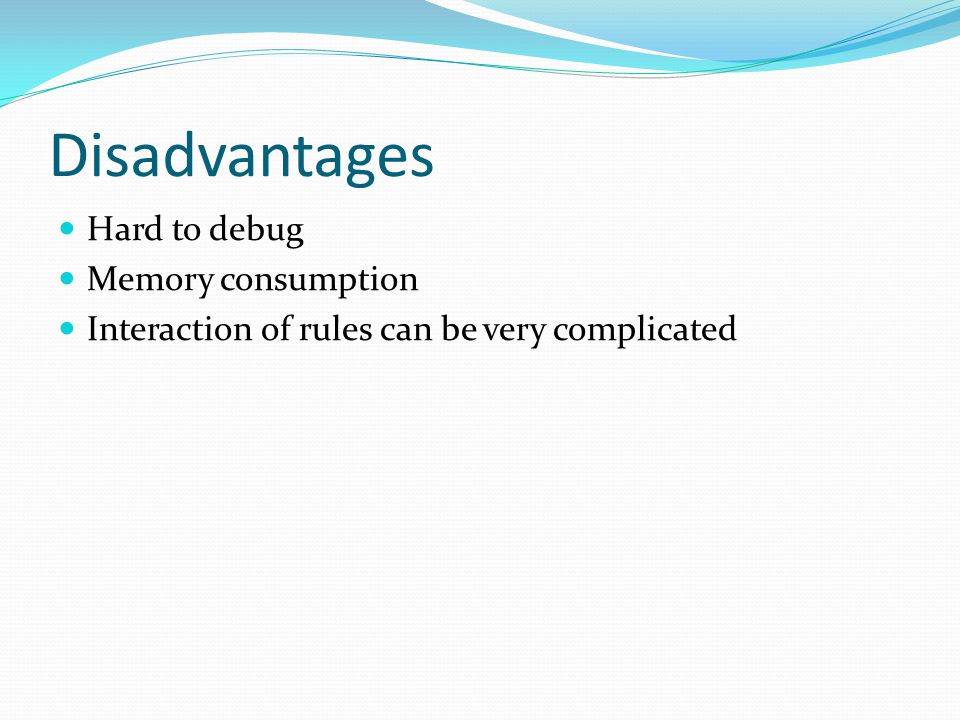 Disadvantages

- Hard to debug
- Memory consumption
- Interaction of rules can be very complicated